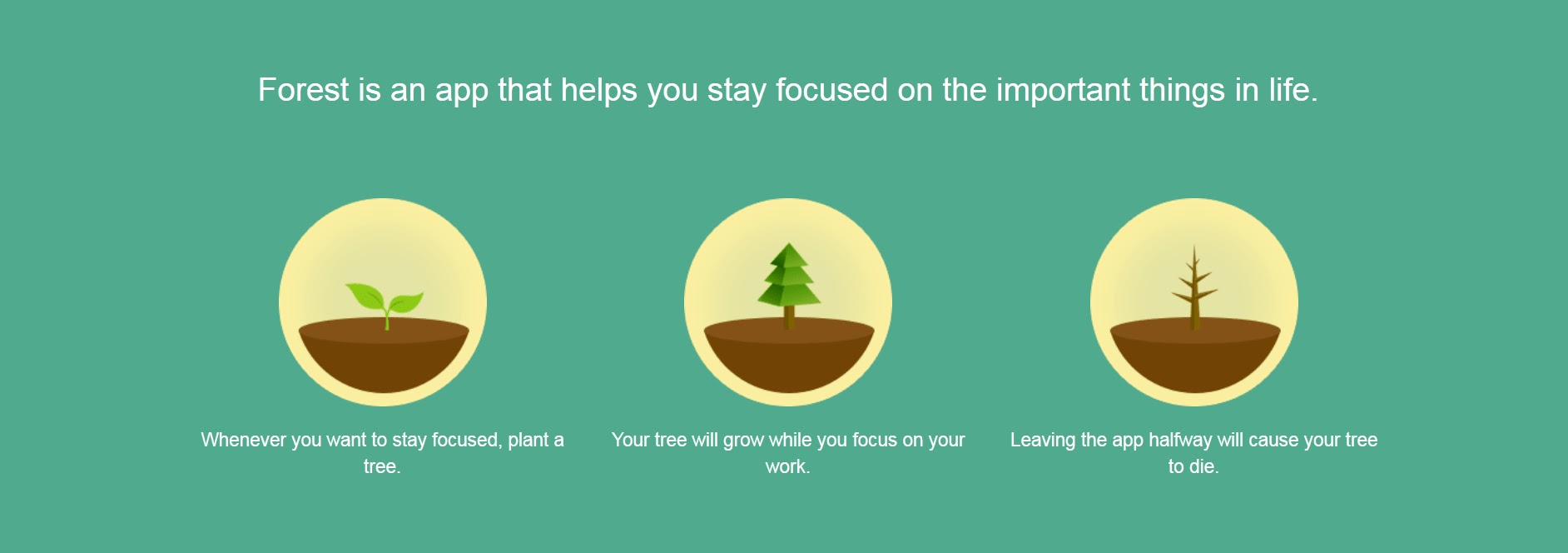 Forest is an app that helps you stay focused on the important things in life.

Whenever you want to stay focused, plant a tree.

Your tree will grow while you focus on your work.

Leaving the app halfway will cause your tree to die.